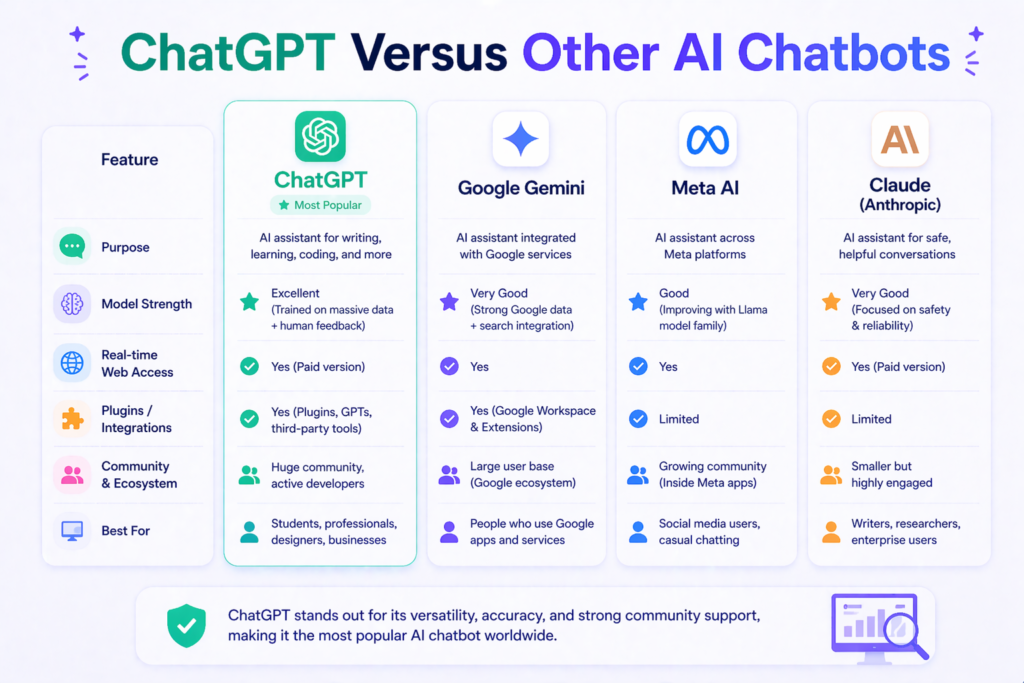 ChatGPT Versus Other AI Chatbots

| Feature | ChatGPT Most Popular | Google Gemini | Meta AI | Claude (Anthropic) |
|---|---|---|---|---|
| Purpose | AI assistant for writing, learning, coding, and more | AI assistant integrated with Google services | AI assistant across Meta platforms | AI assistant for safe, helpful conversations |
| Model Strength | Excellent (Trained on massive data + human feedback) | Very Good (Strong Google data + search integration) | Good (Improving with Llama model family) | Very Good (Focused on safety & reliability) |
| Real-time Web Access | Yes (Paid version) | Yes | Yes | Yes (Paid version) |
| Plugins / Integrations | Yes (Plugins, GPTs, third-party tools) | Yes (Google Workspace & Extensions) | Limited | Limited |
| Community & Ecosystem | Huge community, active developers | Large user base (Google ecosystem) | Growing community (Inside Meta apps) | Smaller but highly engaged |
| Best For | Students, professionals, designers, businesses | People who use Google apps and services | Social media users, casual chatting | Writers, researchers, enterprise users |

ChatGPT stands out for its versatility, accuracy, and strong community support, making it the most popular AI chatbot worldwide.